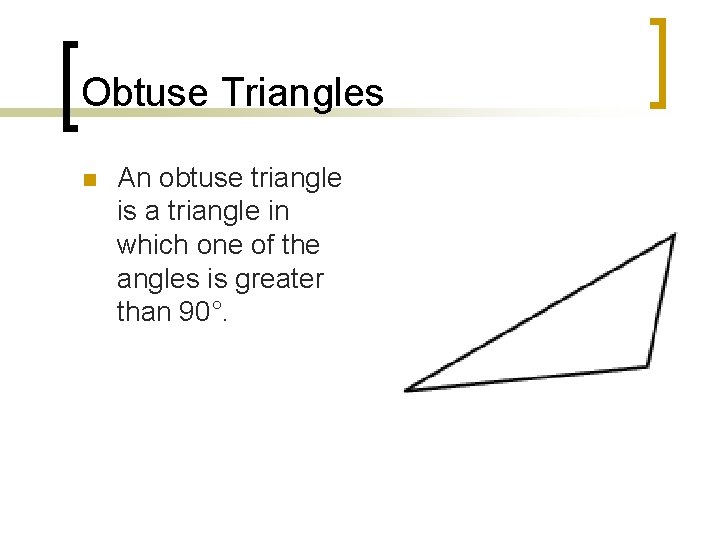 Obtuse Triangles

An obtuse triangle is a triangle in which one of the angles is greater than $90°$.